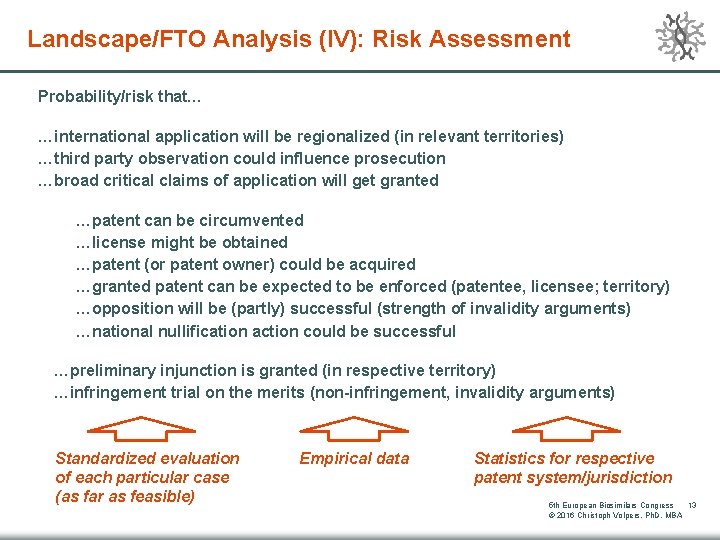 Landscape/FTO Analysis (IV): Risk Assessment

Probability/risk that...

...international application will be regionalized (in relevant territories)
...third party observation could influence prosecution
...broad critical claims of application will get granted

...patent can be circumvented
...license might be obtained
...patent (or patent owner) could be acquired
...granted patent can be expected to be enforced (patentee, licensee; territory)
...opposition will be (partly) successful (strength of invalidity arguments)
...national nullification action could be successful

...preliminary injunction is granted (in respective territory)
...infringement trial on the merits (non-infringement, invalidity arguments)

Standardized evaluation of each particular case (as far as feasible)

Empirical data

Statistics for respective patent system/jurisdiction

6th European Biosimilars Congress 13
© 2016 Christoph Volpers, PhD, MBA